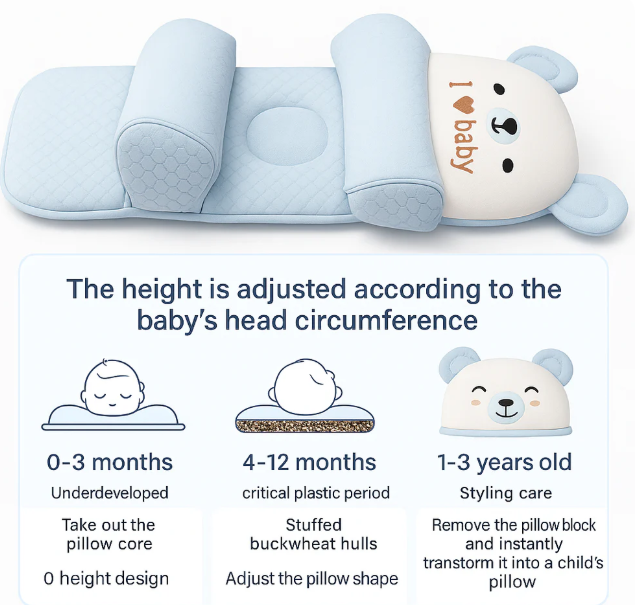 I ♥ baby

The height is adjusted according to the baby's head circumference

0-3 months
Underdeveloped
Take out the pillow core
0 height design

4-12 months
critical plastic period
Stuffed buckwheat hulls
Adjust the pillow shape

1-3 years old
Styling care
Remove the pillow block and instantly transtorm it into a child's pillow